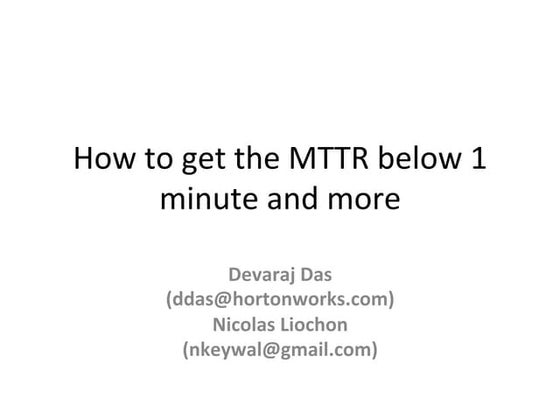 How to get the MTTR below 1 minute and more

Devaraj Das
(ddas@hortonworks.com)
Nicolas Liochon
(nkeywal@gmail.com)